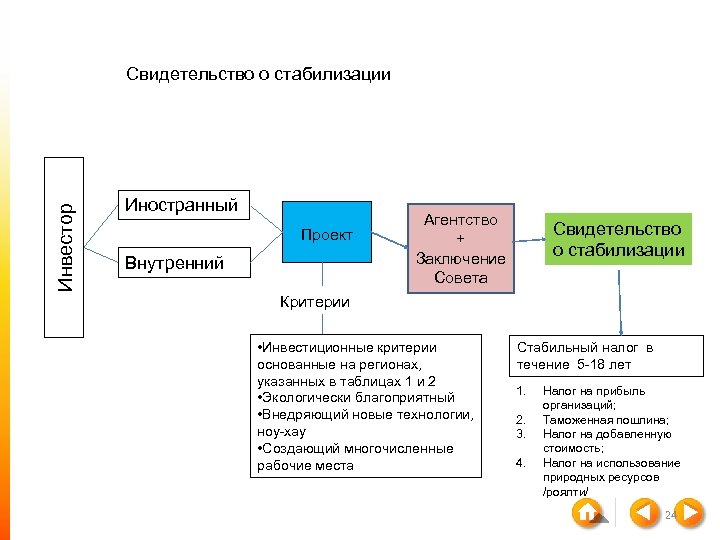 Свидетельство о стабилизации

Инвестор

Иностранный

Внутренний

Проект

Агентство
+
Заключение
Совета

Свидетельство о стабилизации

Критерии

•Инвестиционные критерии основанные на регионах, указанных в таблицах 1 и 2
•Экологически благоприятный
•Внедряющий новые технологии, ноу-хау
•Создающий многочисленные рабочие места

Стабильный налог в течение 5-18 лет

1. Налог на прибыль организаций;
2. Таможенная пошлина;
3. Налог на добавленную стоимость;
4. Налог на использование природных ресурсов /роялти/

24